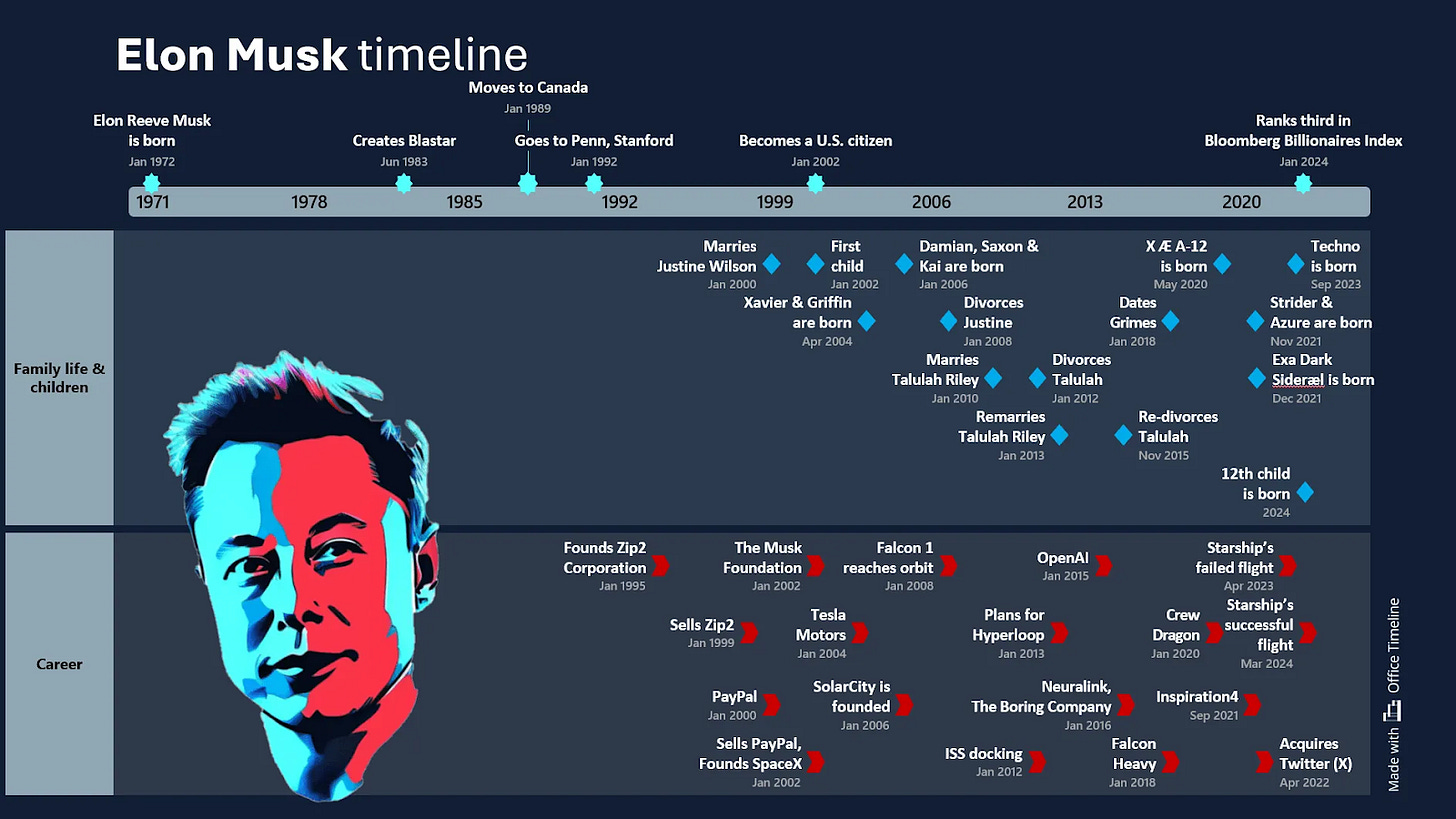 Elon Musk timeline

Elon Reeve Musk is born
Jan 1972

Creates Blastar
Jun 1983

Moves to Canada
Jan 1989

Goes to Penn, Stanford
Jan 1992

Becomes a U.S. citizen
Jan 2002

Ranks third in Bloomberg Billionaires Index
Jan 2024

1971 1978 1985 1992 1999 2006 2013 2020

Family life & children

Marries Justine Wilson
Jan 2000

First child
Jan 2002

Damian, Saxon & Kai are born
Jan 2006

X Æ A-12 is born
May 2020

Techno is born
Sep 2023

Xavier & Griffin are born
Apr 2004

Divorces Justine
Jan 2008

Dates Grimes
Jan 2018

Strider & Azure are born
Nov 2021

Marries Talulah Riley
Jan 2010

Divorces Talulah
Jan 2012

Exa Dark Sideræl is born
Dec 2021

Remarries Talulah Riley
Jan 2013

Re-divorces Talulah
Nov 2015

12th child is born
2024

Career

Founds Zip2 Corporation
Jan 1995

The Musk Foundation
Jan 2002

Falcon 1 reaches orbit
Jan 2008

OpenAI
Jan 2015

Starship's failed flight
Apr 2023

Sells Zip2
Jan 1999

Tesla Motors
Jan 2004

Plans for Hyperloop
Jan 2013

Crew Dragon
Jan 2020

Starship's successful flight
Mar 2024

PayPal
Jan 2000

SolarCity is founded
Jan 2006

Neuralink, The Boring Company
Jan 2016

Inspiration4
Sep 2021

Sells PayPal, Founds SpaceX
Jan 2002

ISS docking
Jan 2012

Falcon Heavy
Jan 2018

Acquires Twitter (X)
Apr 2022

Made with Office Timeline